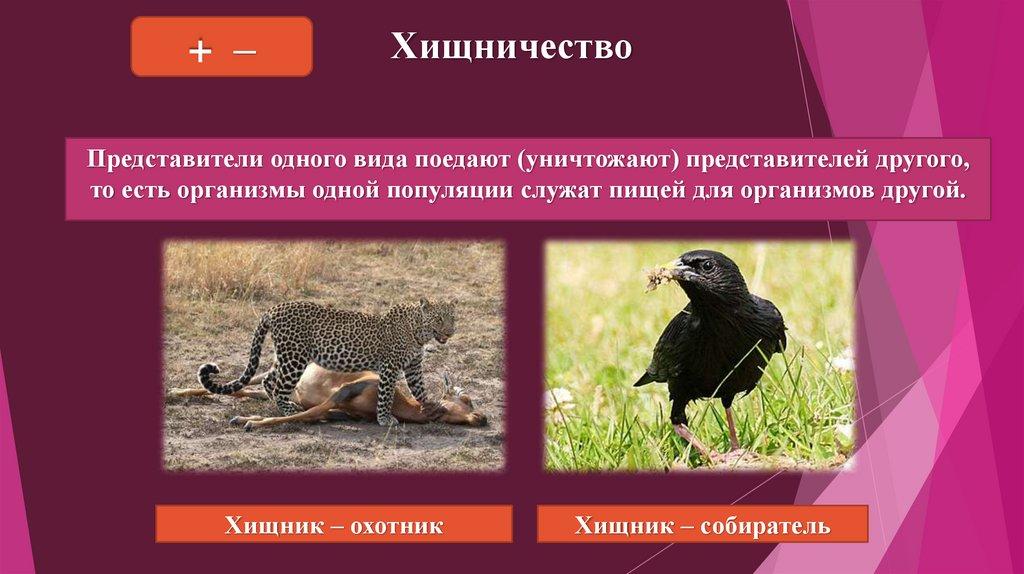 + –

Хищничество

Представители одного вида поедают (уничтожают) представителей другого, то есть организмы одной популяции служат пищей для организмов другой.

Хищник – охотник

Хищник – собиратель